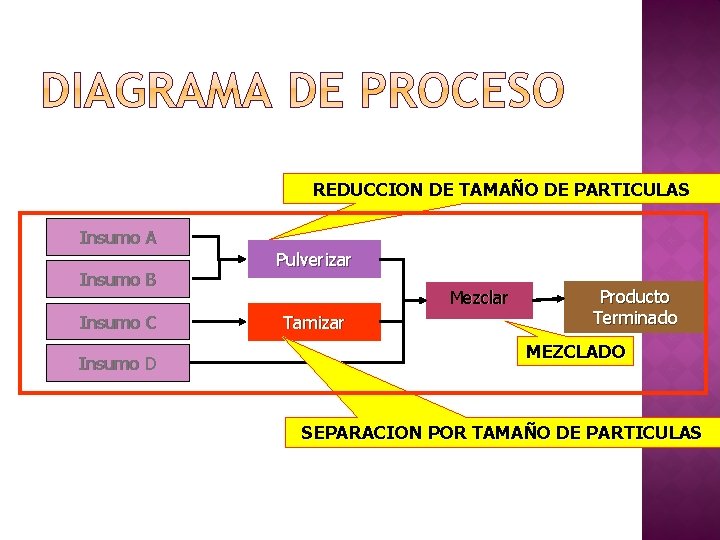 DIAGRAMA DE PROCESO

REDUCCION DE TAMAÑO DE PARTICULAS

Insumo A

Insumo B

Insumo C

Insumo D

Pulverizar

Tamizar

Mezclar

Producto Terminado

MEZCLADO

SEPARACION POR TAMAÑO DE PARTICULAS